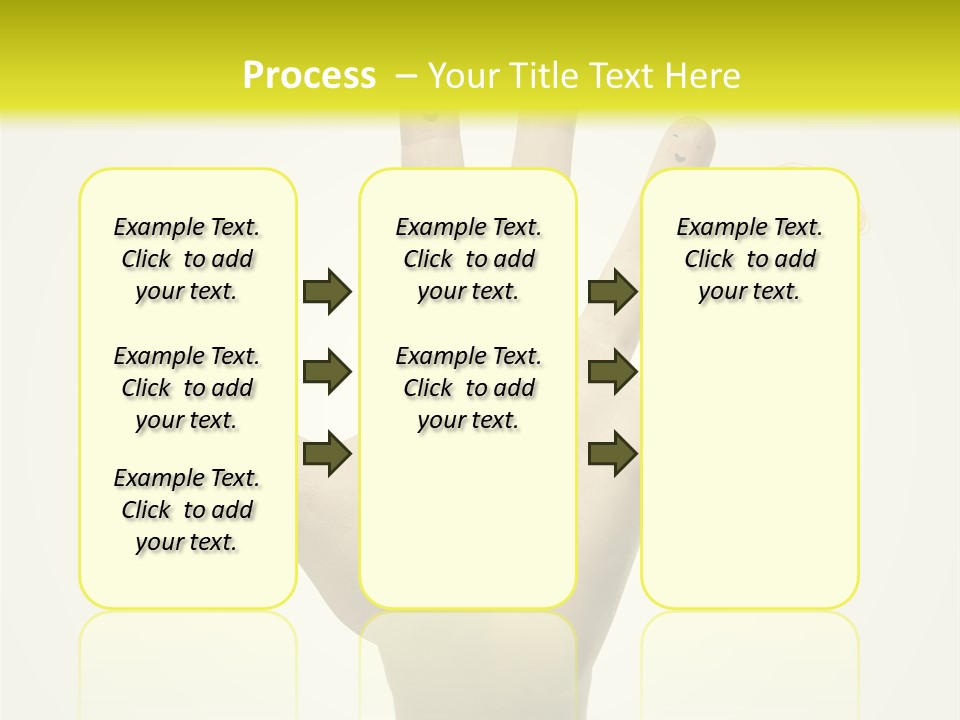 Process – Your Title Text Here

Example Text. Click to add your text.

Example Text. Click to add your text.

Example Text. Click to add your text.

Example Text. Click to add your text.

Example Text. Click to add your text.

Example Text. Click to add your text.